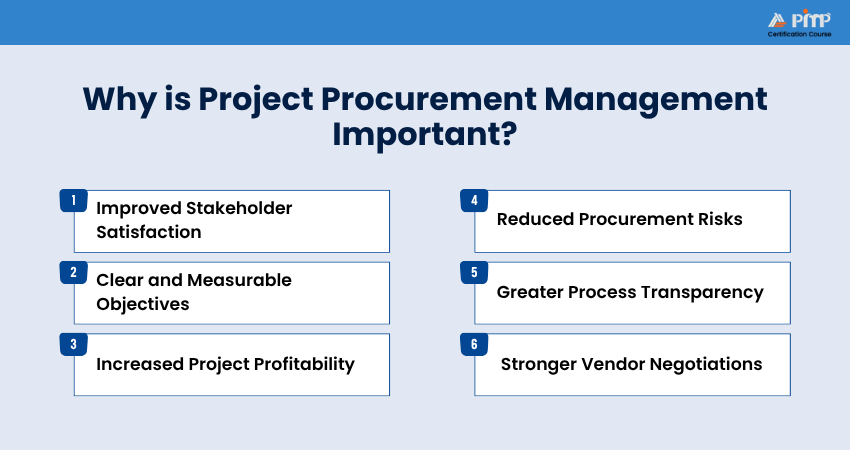 PMP
Certification Course

Why is Project Procurement Management Important?

1 Improved Stakeholder Satisfaction

2 Clear and Measurable Objectives

3 Increased Project Profitability

4 Reduced Procurement Risks

5 Greater Process Transparency

6 Stronger Vendor Negotiations